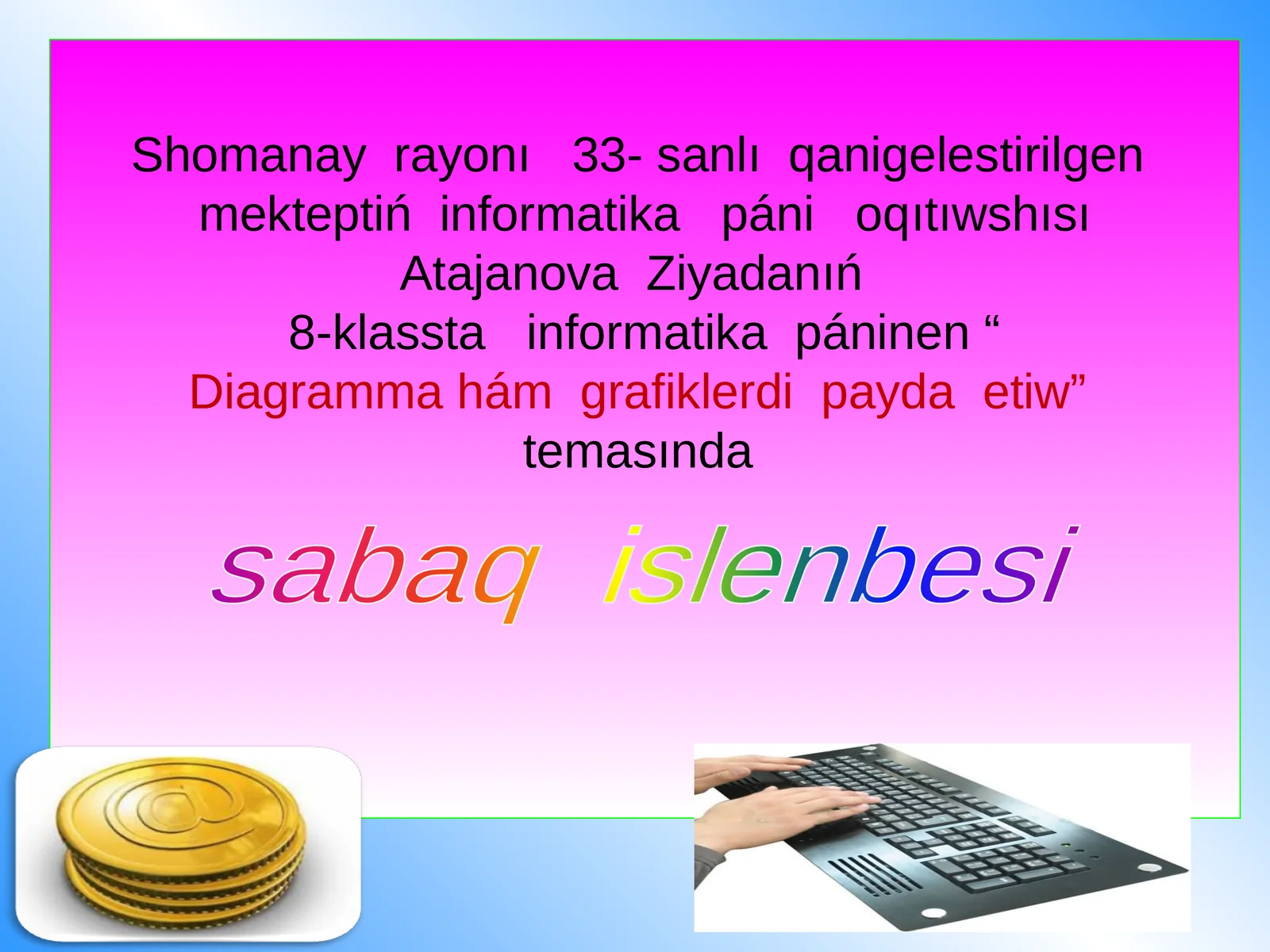 Shomanay rayonı 33- sanlı qanigelestirilgen mekteptiń informatika páni oqıtıwshısı Atajanova Ziyadanıń
8-klassta informatika páninen “
Diagramma hám grafiklerdi payda etiw”
temasında

sabaq islenbesi